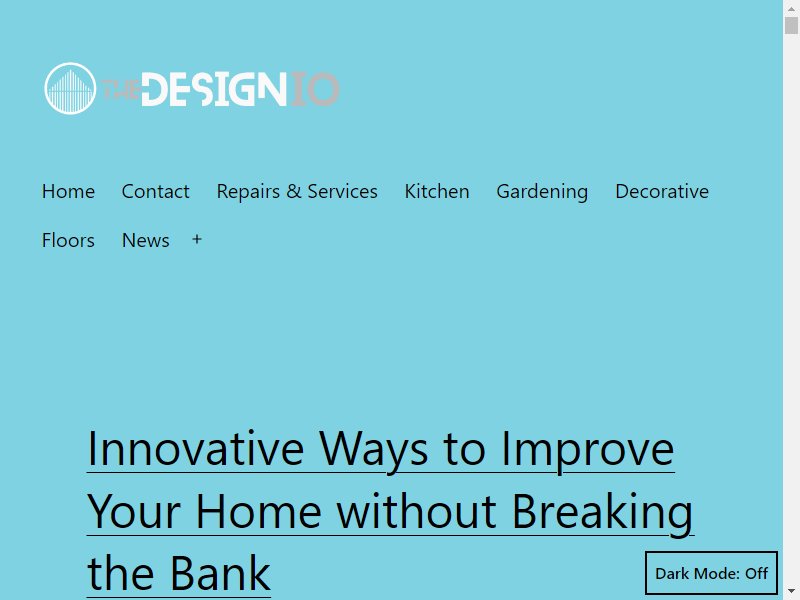 THE DESIGN IO

Home Contact Repairs & Services Kitchen Gardening Decorative Floors News +

Innovative Ways to Improve Your Home without Breaking the Bank

Dark Mode: Off